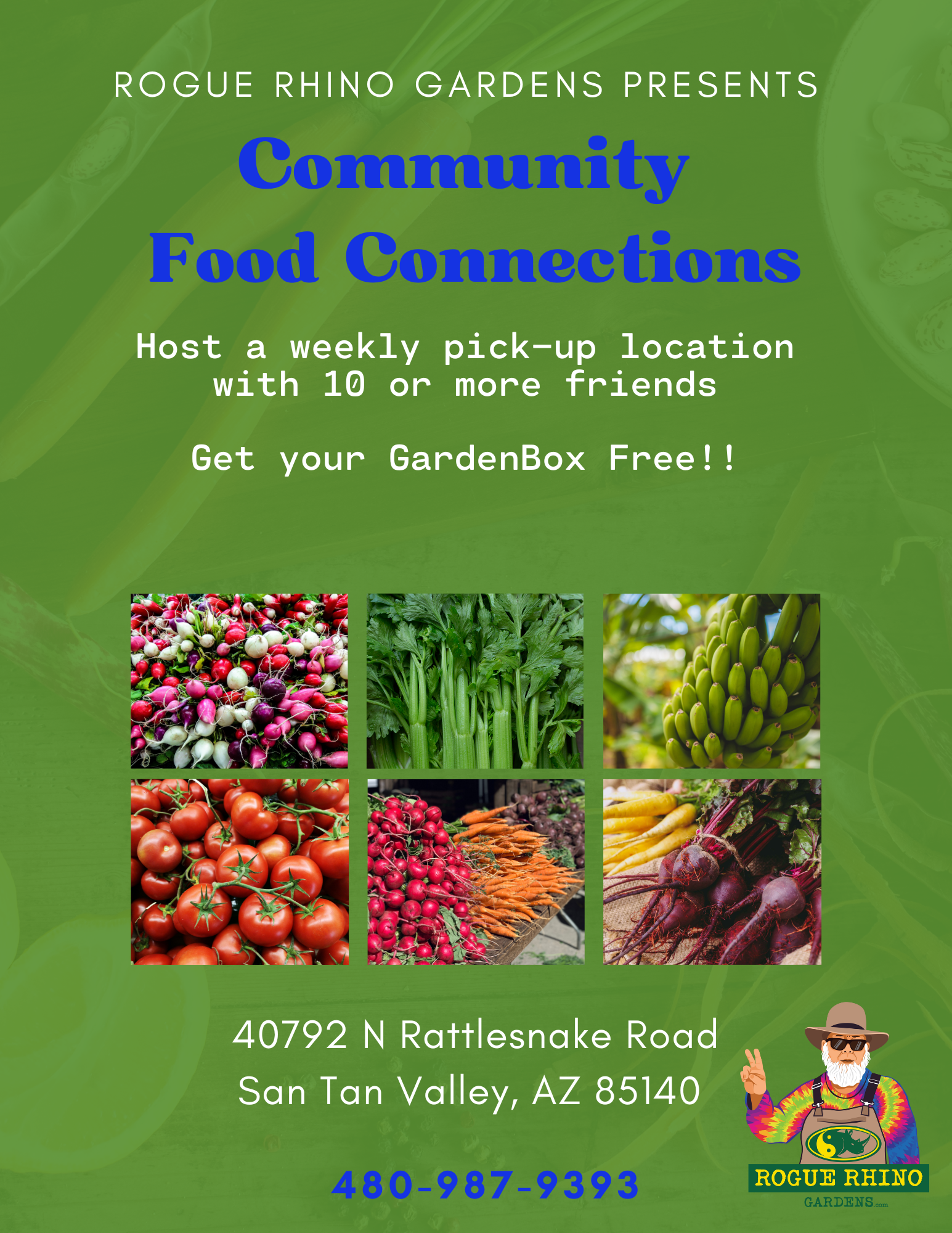 ROGUE RHINO GARDENS PRESENTS

Community Food Connections

Host a weekly pick-up location with 10 or more friends

Get your GardenBox Free!!

40792 N Rattlesnake Road
San Tan Valley, AZ 85140

480-987-9393

ROGUE RHINO
GARDENS.com